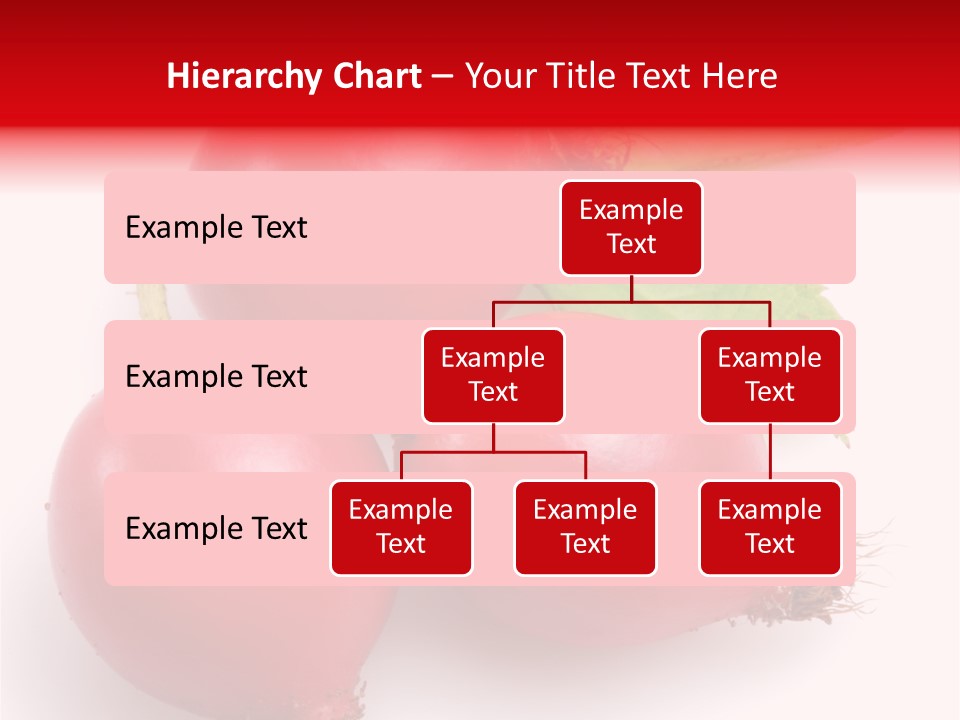 Hierarchy Chart – Your Title Text Here

Example Text

Example Text

Example Text

Example Text

Example Text

Example Text

Example Text

Example Text

Example Text